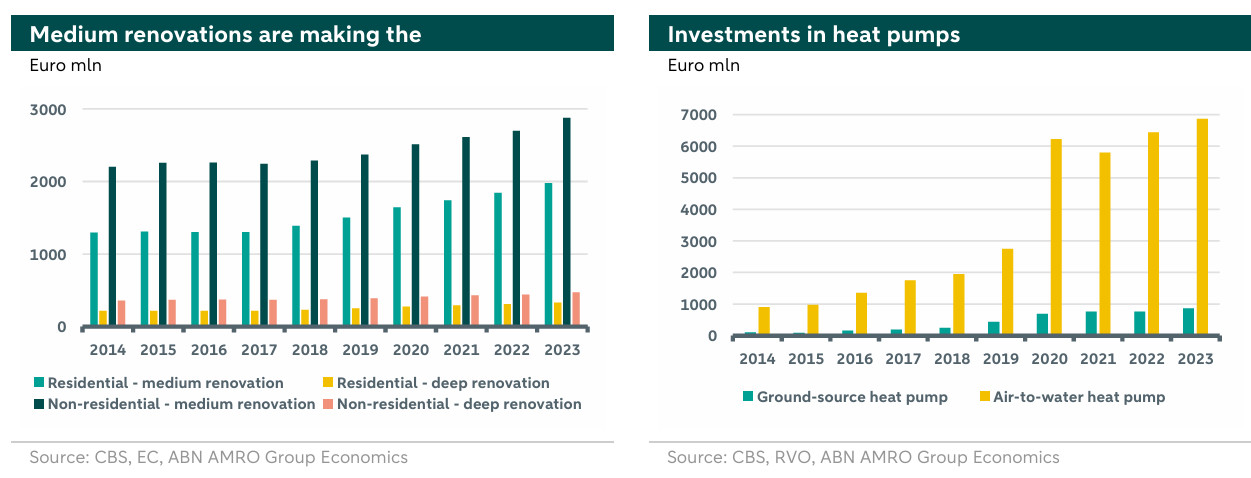 Medium renovations are making the

Euro mln

3000
2000
1000
0

2014 2015 2016 2017 2018 2019 2020 2021 2022 2023

Residential - medium renovation
Residential - deep renovation
Non-residential - medium renovation
Non-residential - deep renovation

Source: CBS, EC, ABN AMRO Group Economics

Investments in heat pumps

Euro mln

7000
6000
5000
4000
3000
2000
1000
0

2014 2015 2016 2017 2018 2019 2020 2021 2022 2023

Ground-source heat pump
Air-to-water heat pump

Source: CBS, RVO, ABN AMRO Group Economics